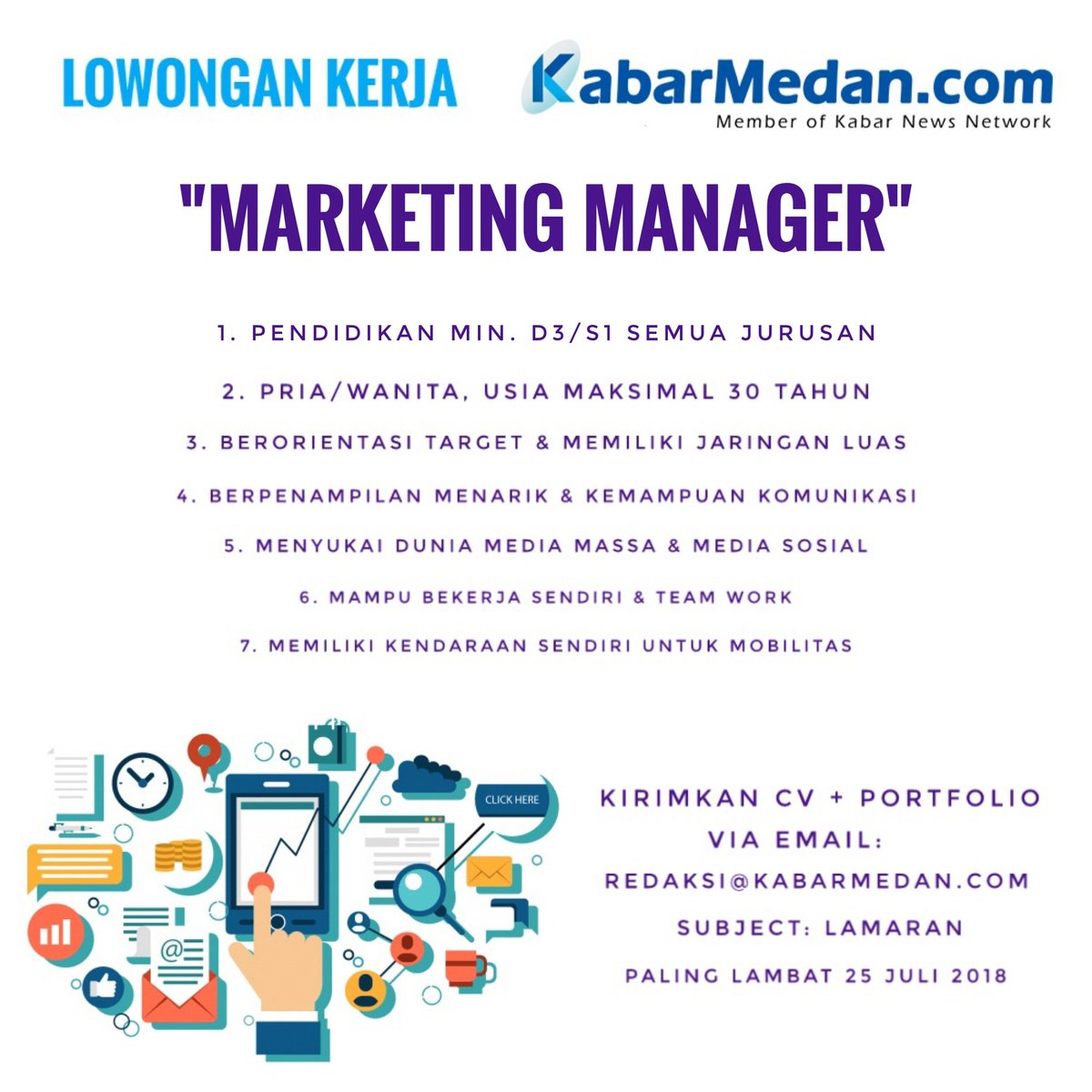 LOWONGAN KERJA

KabarMedan.com
Member of Kabar News Network

"MARKETING MANAGER"

1. PENDIDIKAN MIN. D3/S1 SEMUA JURUSAN

2. PRIA/WANITA, USIA MAKSIMAL 30 TAHUN

3. BERORIENTASI TARGET & MEMILIKI JARINGAN LUAS

4. BERPENAMPILAN MENARIK & KEMAMPUAN KOMUNIKASI

5. MENYUKAI DUNIA MEDIA MASSA & MEDIA SOSIAL

6. MAMPU BEKERJA SENDIRI & TEAM WORK

7. MEMILIKI KENDARAAN SENDIRI UNTUK MOBILITAS

CLICK HERE

KIRIMKAN CV + PORTFOLIO VIA EMAIL:

REDAKSI@KABARMEDAN.COM

SUBJECT: LAMARAN

PALING LAMBAT 25 JULI 2018